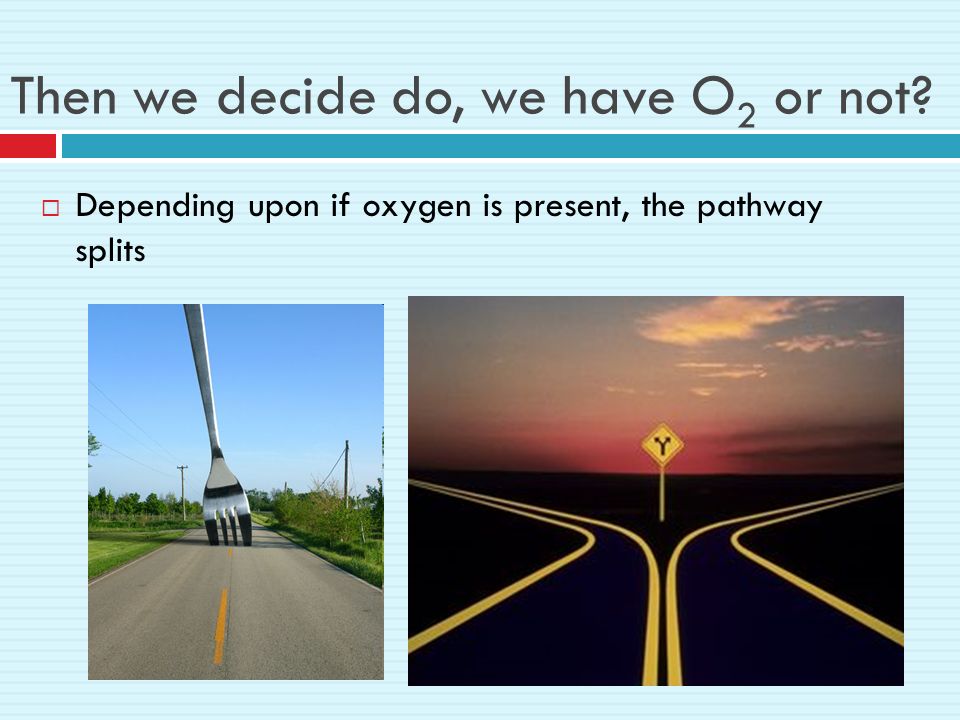 Then we decide do, we have $O_2$ or not?

Depending upon if oxygen is present, the pathway splits